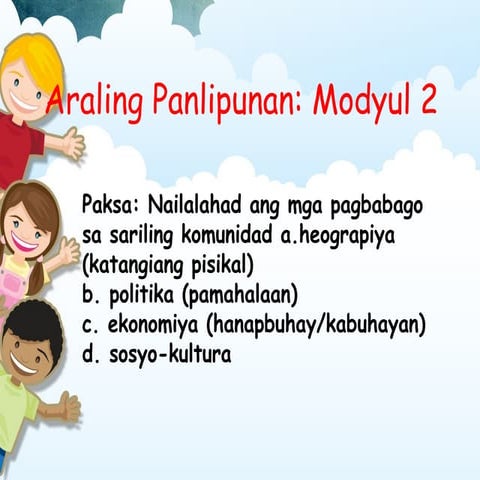 Araling Panlipunan: Modyul 2

Paksa: Nailalahad ang mga pagbabago sa sariling komunidad a.heograpiya (katangiang pisikal)
b. politika (pamahalaan)
c. ekonomiya (hanapbuhay/kabuhayan)
d. sosyo-kultura